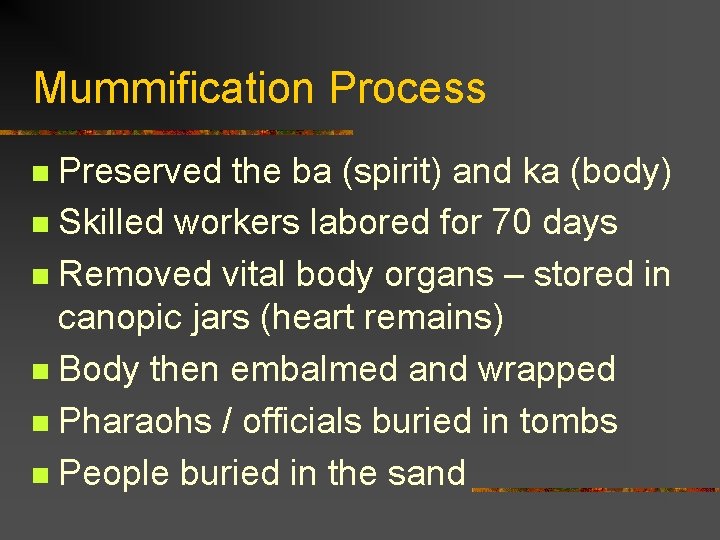 Mummification Process

- Preserved the ba (spirit) and ka (body)
- Skilled workers labored for 70 days
- Removed vital body organs – stored in canopic jars (heart remains)
- Body then embalmed and wrapped
- Pharaohs / officials buried in tombs
- People buried in the sand